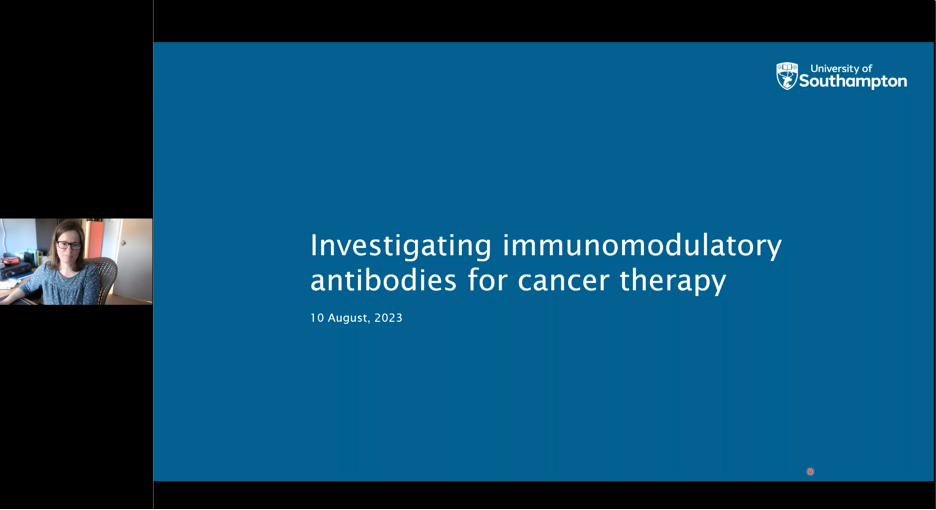 University of Southampton

Investigating immunomodulatory antibodies for cancer therapy

10 August, 2023